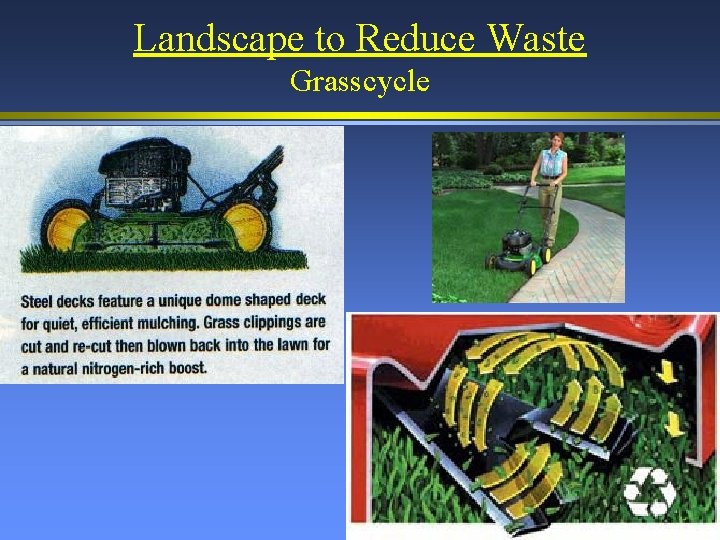 Landscape to Reduce Waste
Grasscycle

Steel decks feature a unique dome shaped deck for quiet, efficient mulching. Grass clippings are cut and re-cut then blown back into the lawn for a natural nitrogen-rich boost.